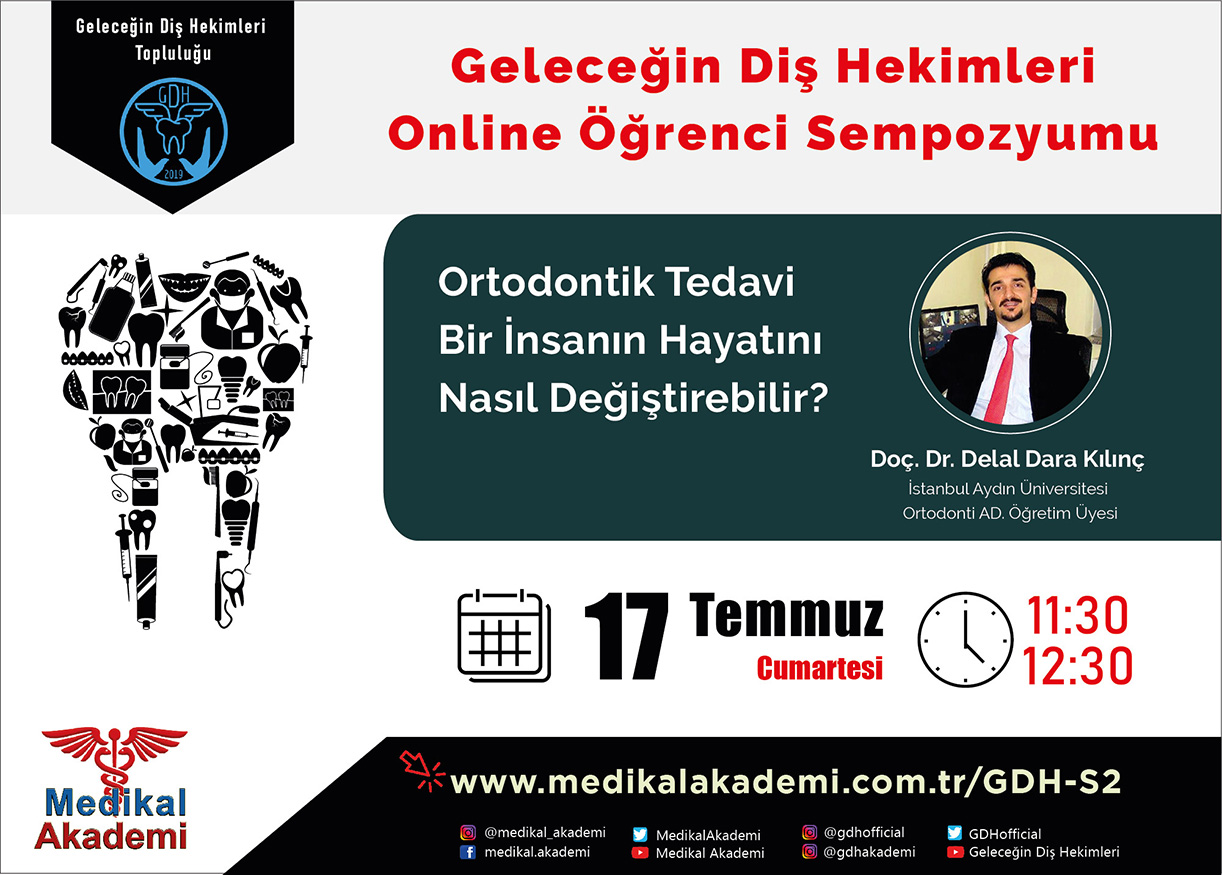 Geleceğin Diş Hekimleri Topluluğu

GDH

2019

Geleceğin Diş Hekimleri Online Öğrenci Sempozyumu

Ortodontik Tedavi Bir İnsanın Hayatını Nasıl Değiştirebilir?

Doç. Dr. Delal Dara Kılınç
İstanbul Aydın Üniversitesi
Ortodonti AD. Öğretim Üyesi

17 Temmuz
Cumartesi

11:30
12:30

Medikal Akademi

www.medikalakademi.com.tr/GDH-S2

@medikal_akademi
medikal.akademi
MedikalAkademi
Medikal Akademi
@gdhofficial
@gdhakademi
GDHofficial
Geleceğin Diş Hekimleri